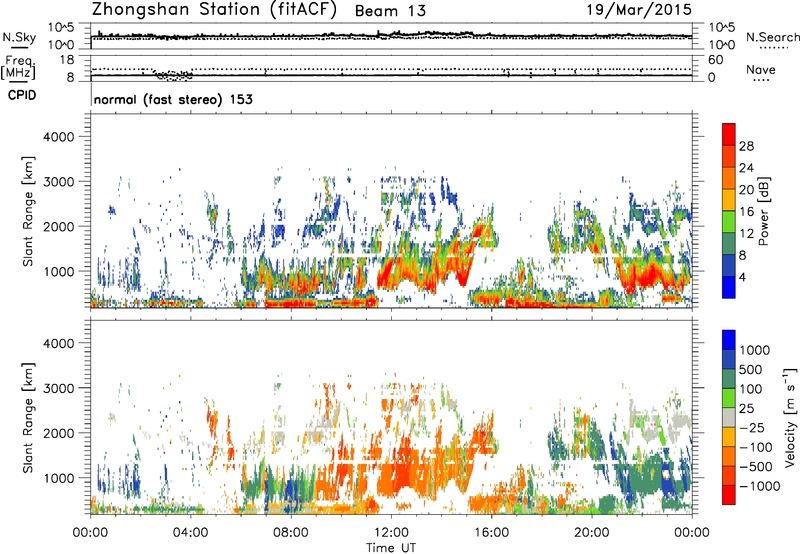 Zhongshan Station (fitACF) Beam 13 19/Mar/2015

N.Sky
10^5
10^0
10^5
10^0
N.Search

Freq.
[MHz]
18
8
60
0
Nave

CPID
normal (fast stereo) 153

Slant Range [km]
4000
3000
2000
1000

Power [dB]
28
24
20
16
12
8
4

Slant Range [km]
4000
3000
2000
1000

Velocity [m s$^{-1}$]
1000
500
100
25
−25
−100
−500
−1000

00:00 04:00 08:00 12:00 16:00 20:00 00:00
Time UT